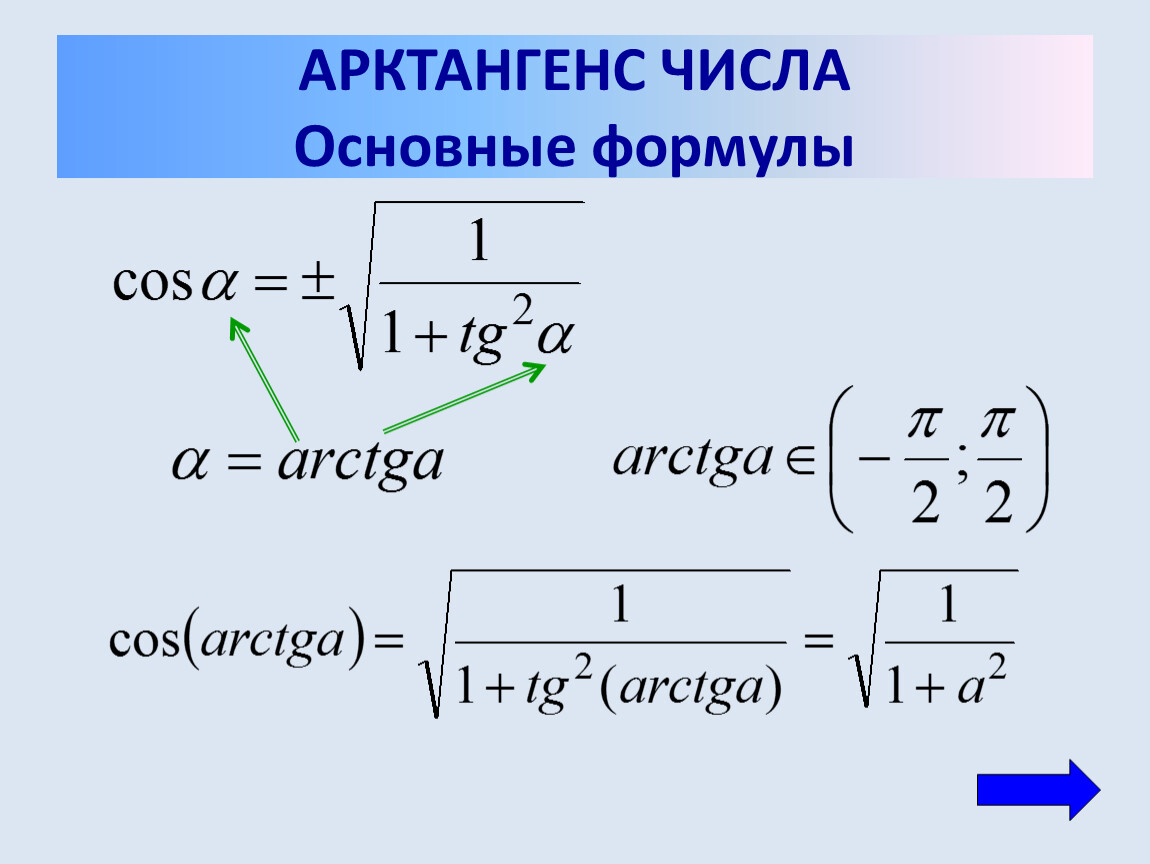 АРКТАНГЕНС ЧИСЛА
Основные формулы

$\cos\alpha = \pm\sqrt{\frac{1}{1+tg^2\alpha}}$

$\alpha = arctga$

$arctga \in \left(-\frac{\pi}{2};\frac{\pi}{2}\right)$

$\cos(arctga) = \sqrt{\frac{1}{1+tg^2(arctga)}} = \sqrt{\frac{1}{1+a^2}}$